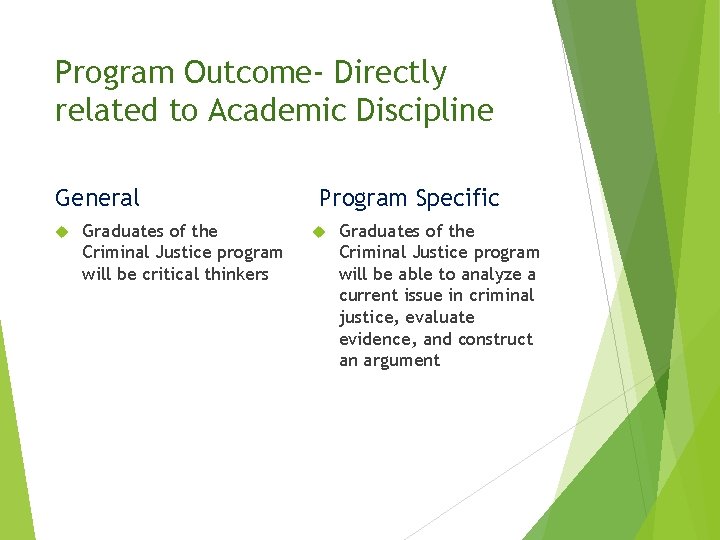 Program Outcome- Directly related to Academic Discipline

General

Graduates of the Criminal Justice program will be critical thinkers

Program Specific

Graduates of the Criminal Justice program will be able to analyze a current issue in criminal justice, evaluate evidence, and construct an argument